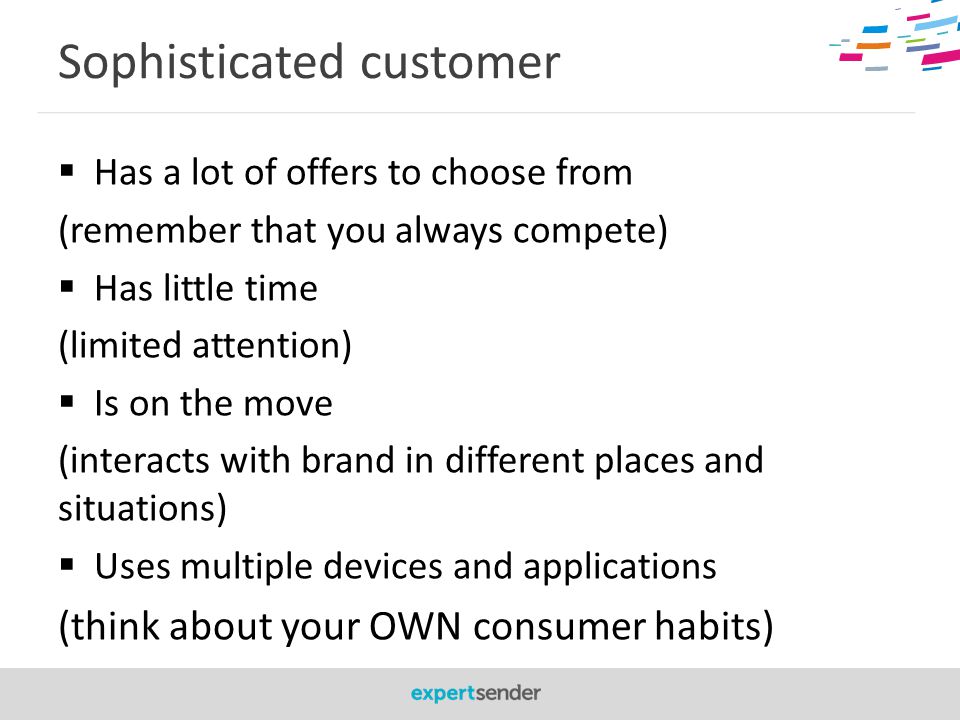 Sophisticated customer

▪ Has a lot of offers to choose from

(remember that you always compete)

▪ Has little time

(limited attention)

▪ Is on the move

(interacts with brand in different places and situations)

▪ Uses multiple devices and applications

(think about your OWN consumer habits)

expertsender